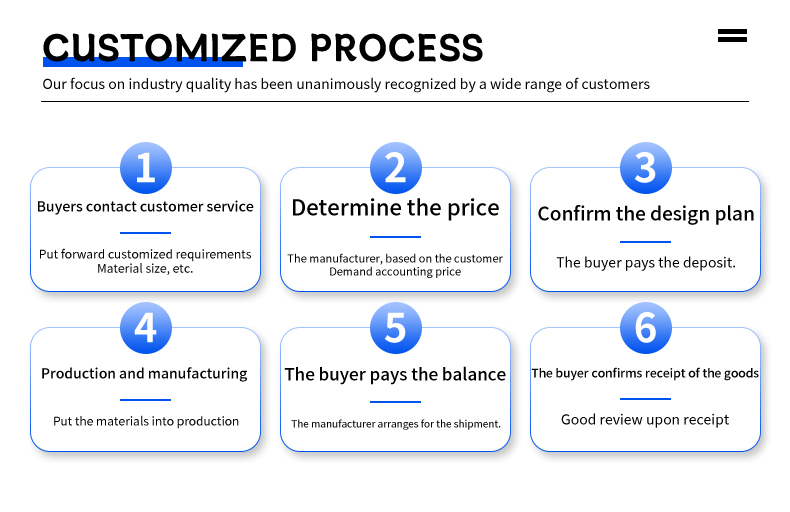 CUSTOMIZED PROCESS

Our focus on industry quality has been unanimously recognized by a wide range of customers

1

Buyers contact customer service

Put forward customized requirements Material size, etc.

2

Determine the price

The manufacturer, based on the customer Demand accounting price

3

Confirm the design plan

The buyer pays the deposit.

4

Production and manufacturing

Put the materials into production

5

The buyer pays the balance

The manufacturer arranges for the shipment.

6

The buyer confirms receipt of the goods

Good review upon receipt